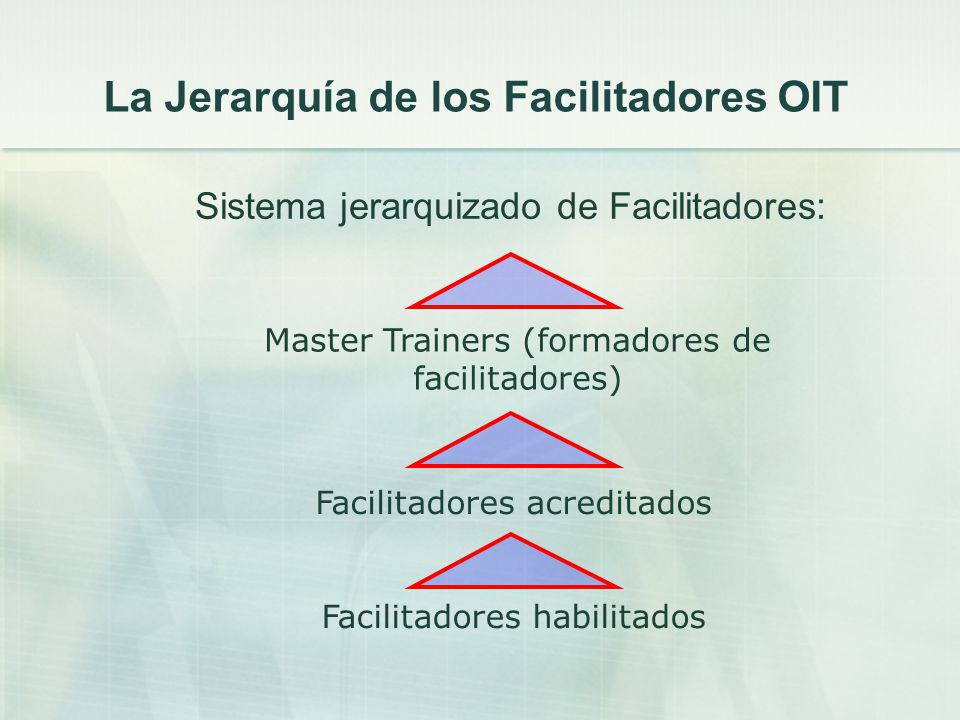 La Jerarquía de los Facilitadores OIT

Sistema jerarquizado de Facilitadores:

Master Trainers (formadores de facilitadores)

Facilitadores acreditados

Facilitadores habilitados